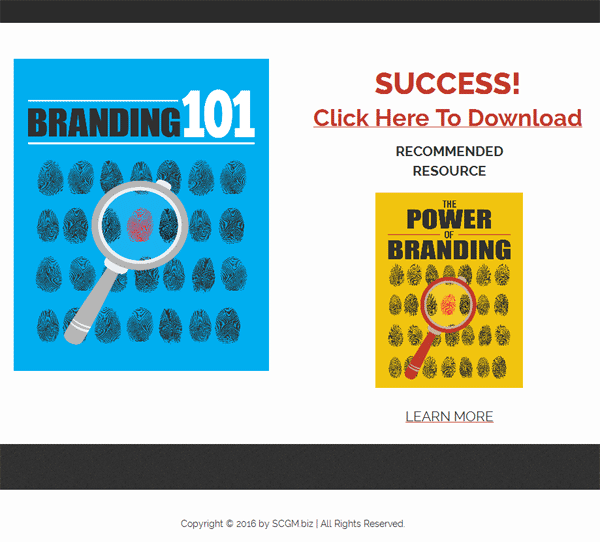 BRANDING 101

SUCCESS!
Click Here To Download

RECOMMENDED
RESOURCE

THE
POWER
OF
BRANDING

LEARN MORE

Copyright © 2016 by SCGM.biz | All Rights Reserved.